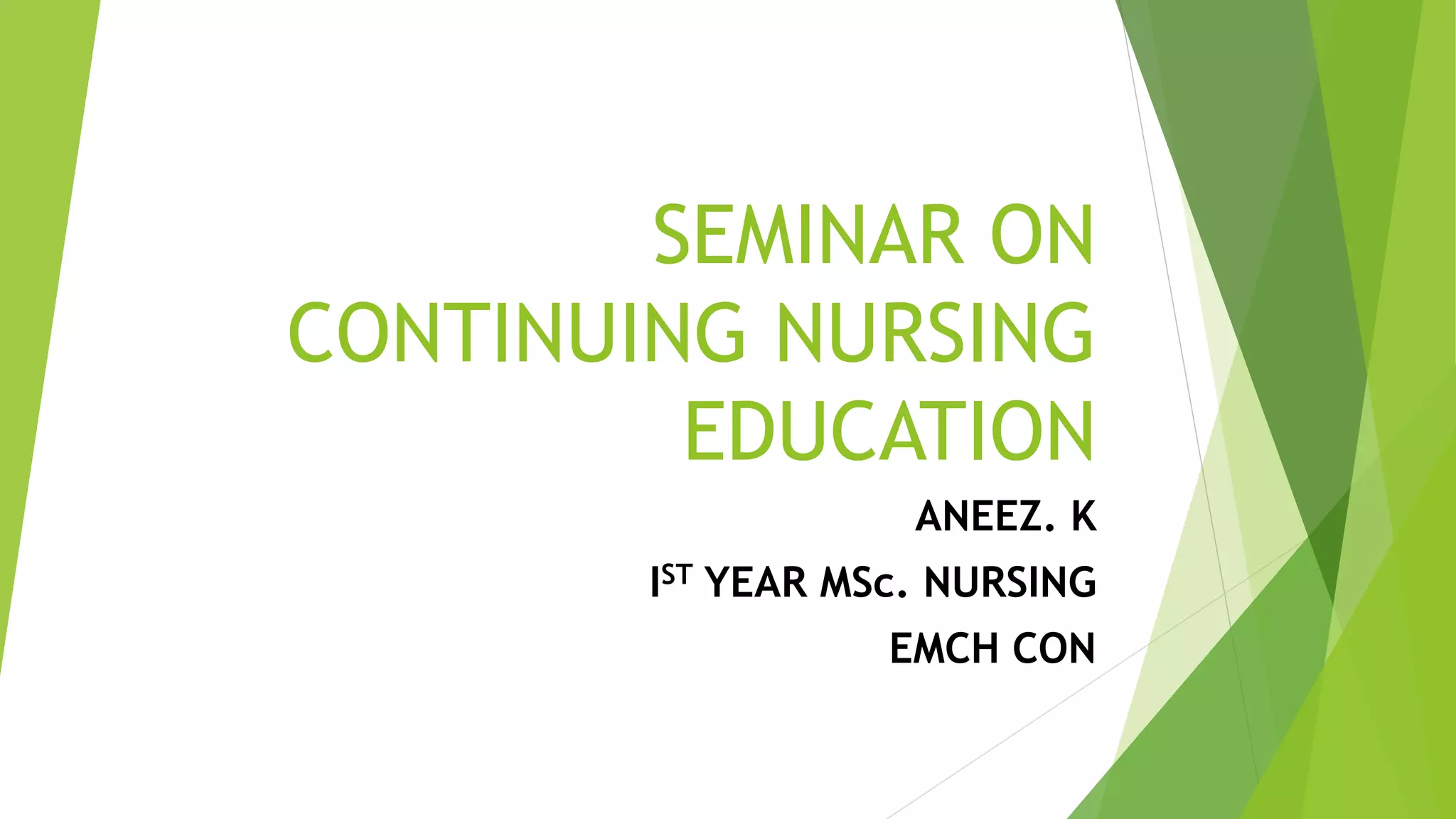 SEMINAR ON CONTINUING NURSING EDUCATION

ANEEZ. K

I$^{ST}$ YEAR MSc. NURSING

EMCH CON